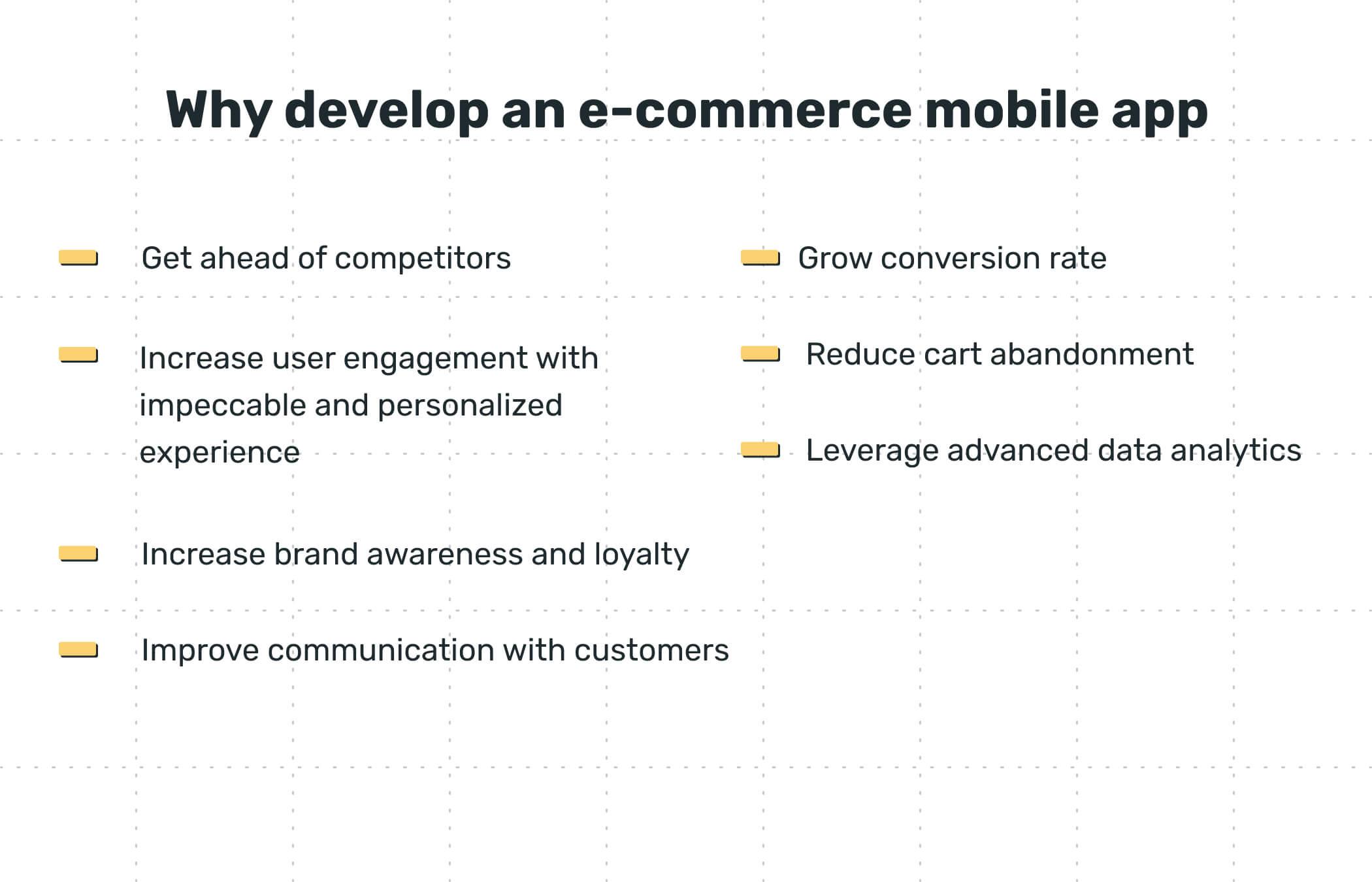 Why develop an e-commerce mobile app

Get ahead of competitors

Increase user engagement with impeccable and personalized experience

Increase brand awareness and loyalty

Improve communication with customers

Grow conversion rate

Reduce cart abandonment

Leverage advanced data analytics